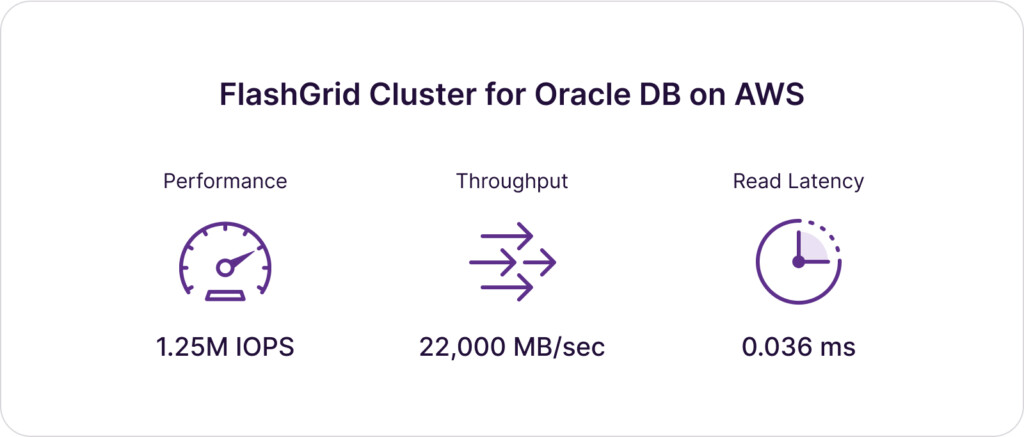 FlashGrid Cluster for Oracle DB on AWS

Performance

1.25M IOPS

Throughput

22,000 MB/sec

Read Latency

0.036 ms